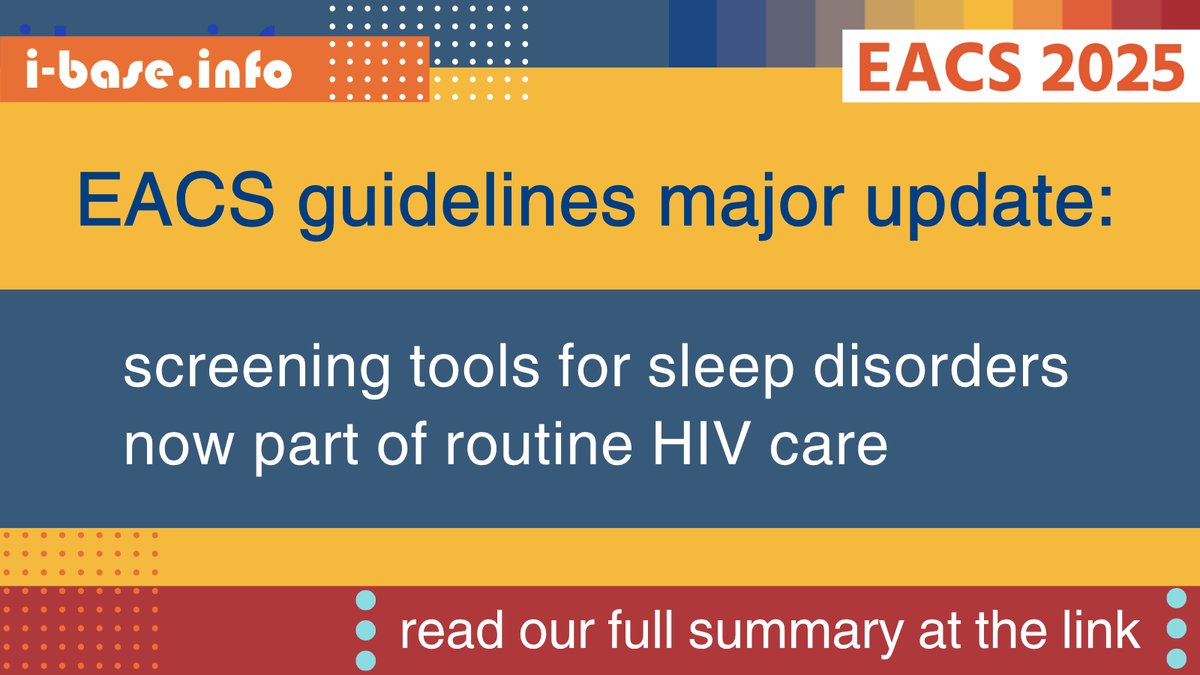 i-base.info

EACS 2025

EACS guidelines major update:

screening tools for sleep disorders now part of routine HIV care

read our full summary at the link